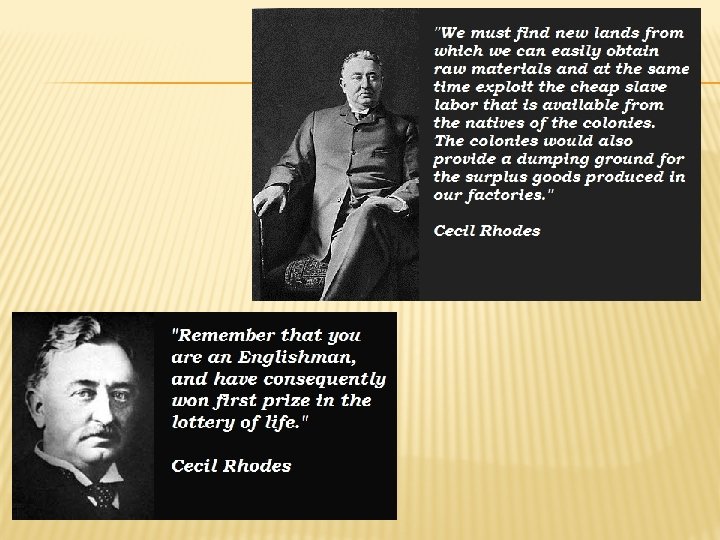 "We must find new lands from which we can easily obtain raw materials and at the same time exploit the cheap slave labor that is available from the natives of the colonies. The colonies would also provide a dumping ground for the surplus goods produced in our factories."

Cecil Rhodes

"Remember that you are an Englishman, and have consequently won first prize in the lottery of life."

Cecil Rhodes